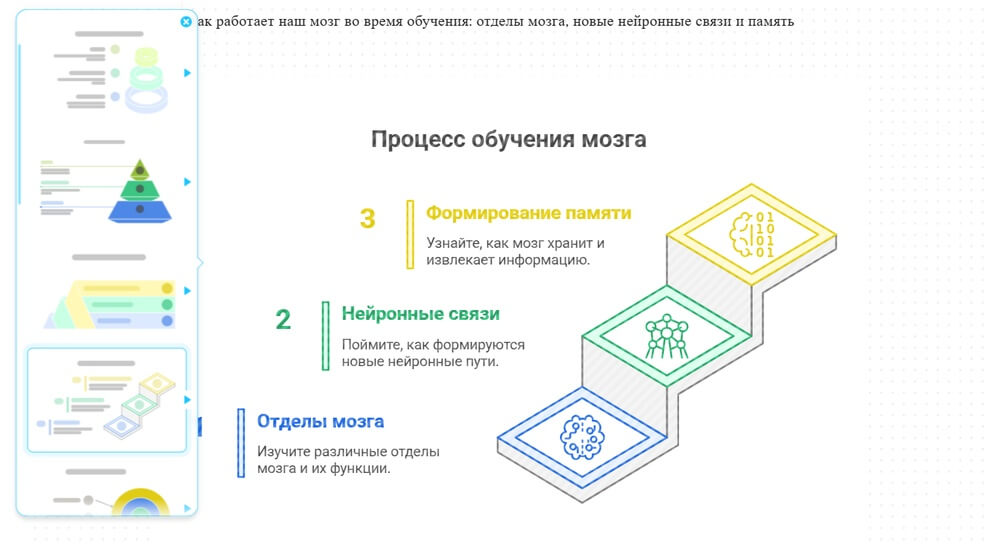 ак работает наш мозг во время обучения: отделы мозга, новые нейронные связи и память

Процесс обучения мозга

3 Формирование памяти
Узнайте, как мозг хранит и извлекает информацию.

2 Нейронные связи
Поймите, как формируются новые нейронные пути.

Отделы мозга
Изучите различные отделы мозга и их функции.

01
10
01
01